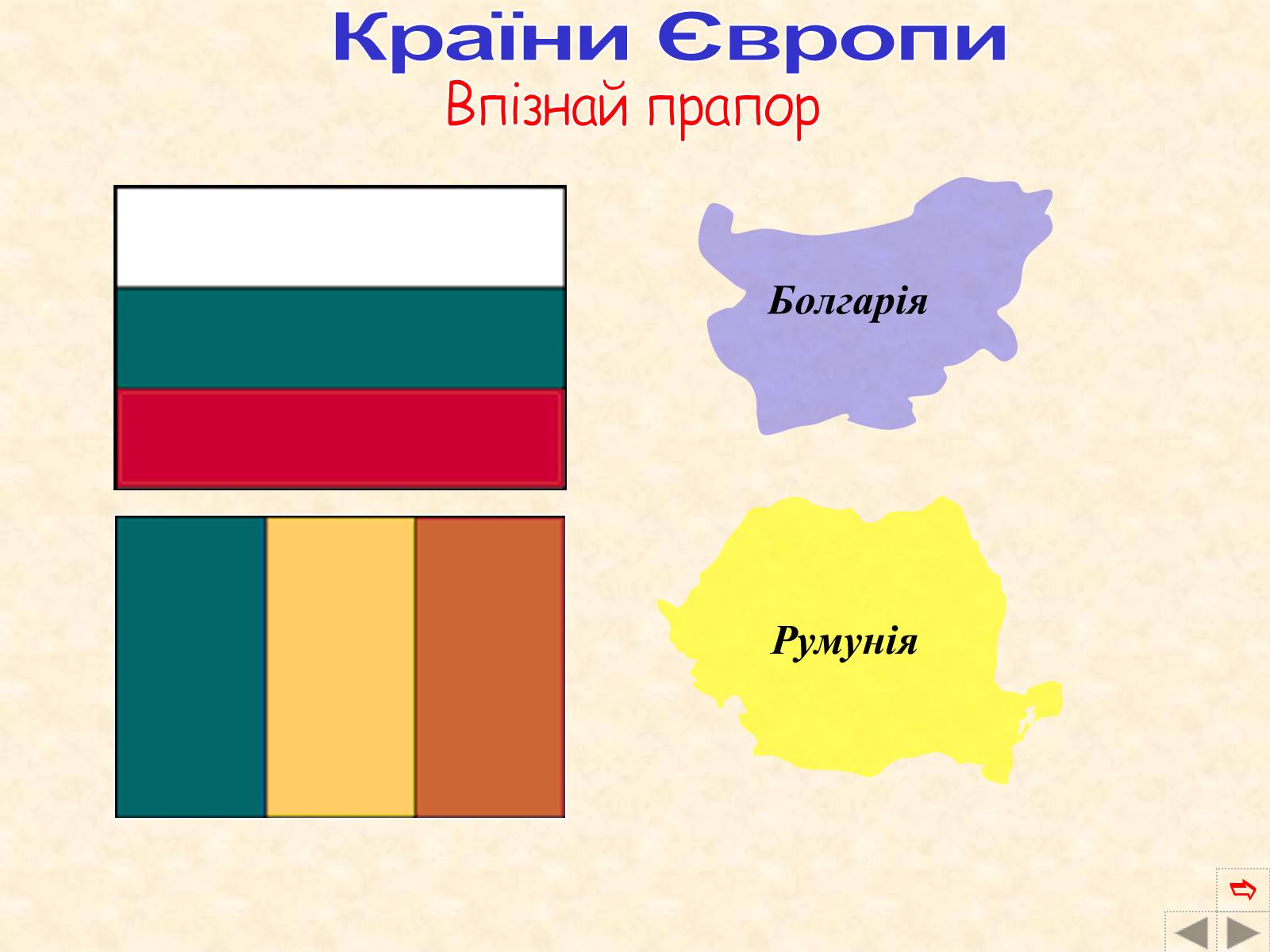 Країни Європи
Впізнай прапор

Болгарія

Румунія